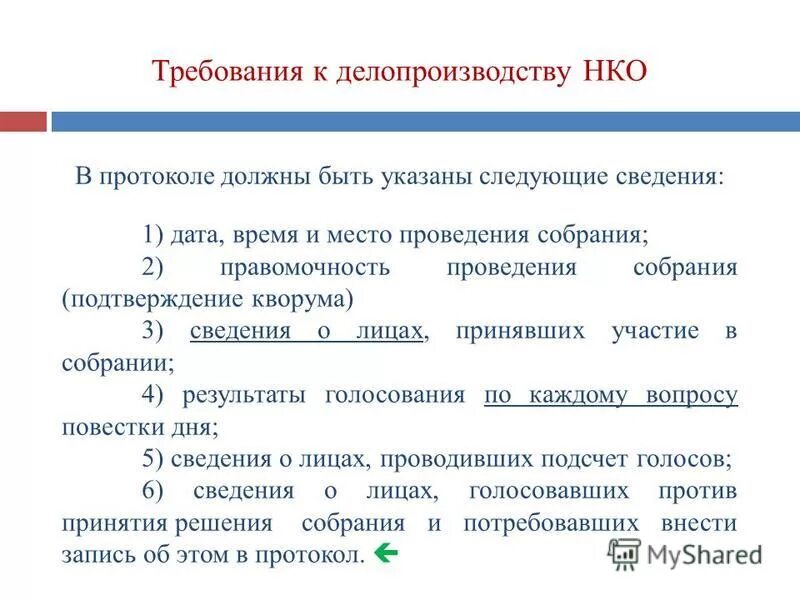 Требования к делопроизводству НКО

В протоколе должны быть указаны следующие сведения:

1) дата, время и место проведения собрания;

2) правомочность проведения собрания (подтверждение кворума)

3) сведения о лицах, принявших участие в собрании;

4) результаты голосования по каждому вопросу повестки дня;

5) сведения о лицах, проводивших подсчет голосов;

6) сведения о лицах, голосовавших против принятия решения собрания и потребовавших внести запись об этом в протокол.

MyShared